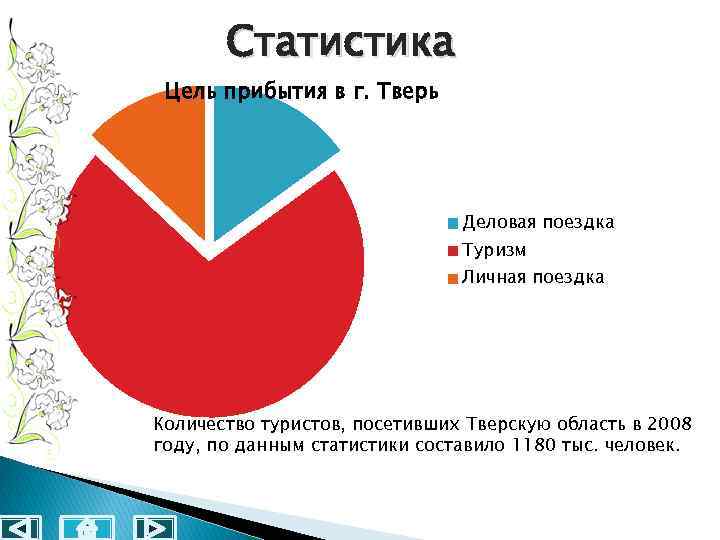 Статистика

Цель прибытия в г. Тверь

Деловая поездка
Туризм
Личная поездка

Количество туристов, посетивших Тверскую область в 2008 году, по данным статистики составило 1180 тыс. человек.